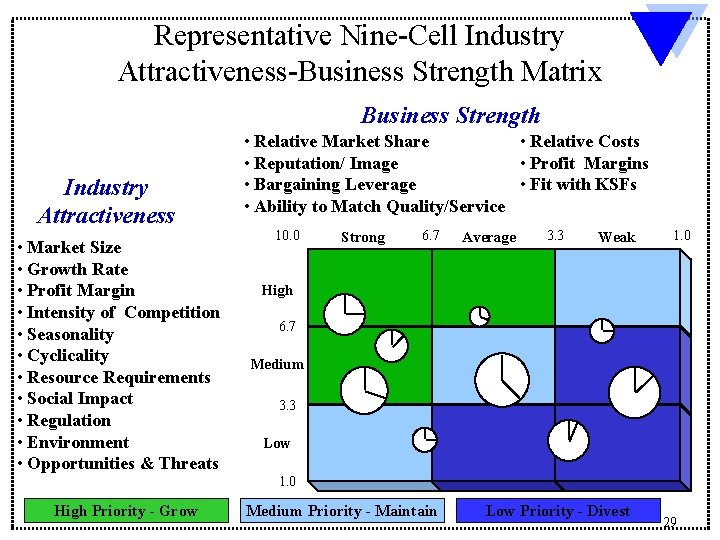 Representative Nine-Cell Industry Attractiveness-Business Strength Matrix

Business Strength

• Relative Market Share
• Reputation/ Image
• Bargaining Leverage
• Ability to Match Quality/Service

• Relative Costs
• Profit Margins
• Fit with KSFs

Industry Attractiveness

• Market Size
• Growth Rate
• Profit Margin
• Intensity of Competition
• Seasonality
• Cyclicality
• Resource Requirements
• Social Impact
• Regulation
• Environment
• Opportunities & Threats

10.0 Strong 6.7 Average 3.3 Weak 1.0

High
6.7
Medium
3.3
Low
1.0

High Priority - Grow
Medium Priority - Maintain
Low Priority - Divest

29